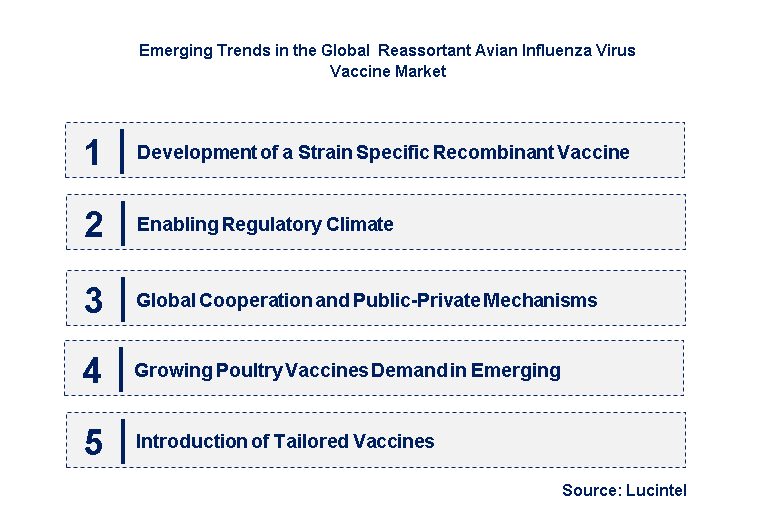 Emerging Trends in the Global Reassortant Avian Influenza Virus Vaccine Market

1 Development of a Strain Specific Recombinant Vaccine

2 Enabling Regulatory Climate

3 Global Cooperation and Public-Private Mechanisms

4 Growing Poultry Vaccines Demand in Emerging

5 Introduction of Tailored Vaccines

Source: Lucintel